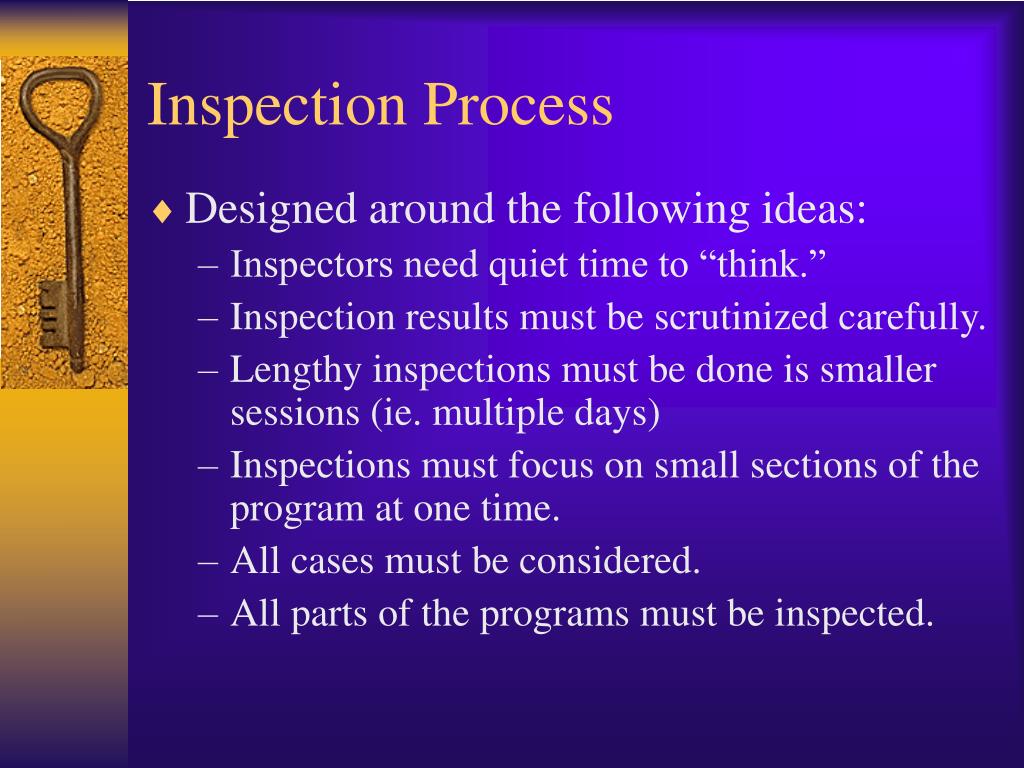 Inspection Process

♦ Designed around the following ideas:
– Inspectors need quiet time to “think.”
– Inspection results must be scrutinized carefully.
– Lengthy inspections must be done is smaller sessions (ie. multiple days)
– Inspections must focus on small sections of the program at one time.
– All cases must be considered.
– All parts of the programs must be inspected.